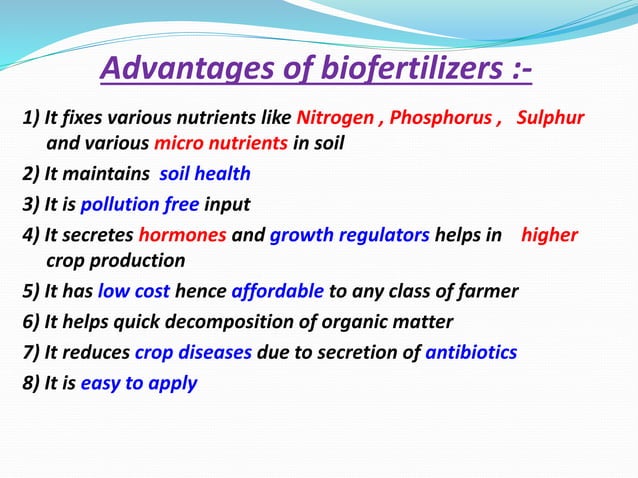 Advantages of biofertilizers :-

1) It fixes various nutrients like Nitrogen , Phosphorus , Sulphur and various micro nutrients in soil

2) It maintains soil health

3) It is pollution free input

4) It secretes hormones and growth regulators helps in higher crop production

5) It has low cost hence affordable to any class of farmer

6) It helps quick decomposition of organic matter

7) It reduces crop diseases due to secretion of antibiotics

8) It is easy to apply